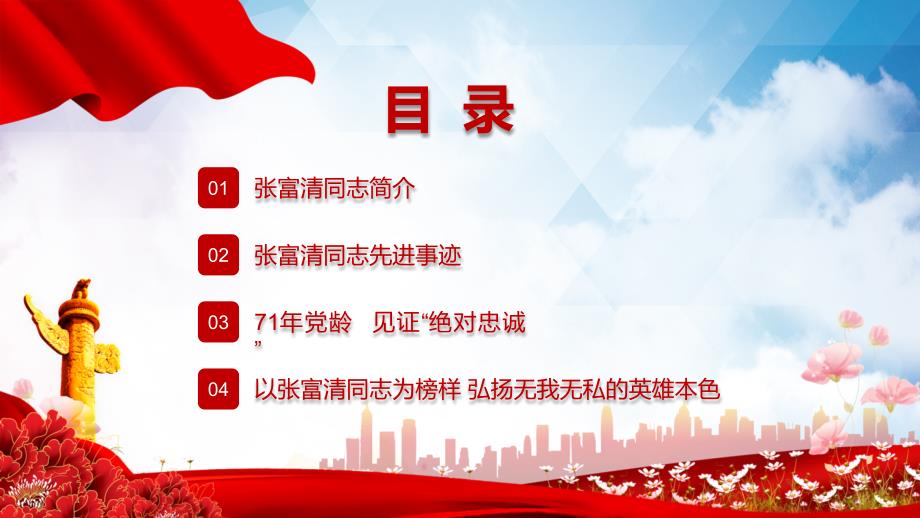 目 录

01 张富清同志简介

02 张富清同志先进事迹

03 71年党龄 见证“绝对忠诚”

04 以张富清同志为榜样 弘扬无我无私的英雄本色